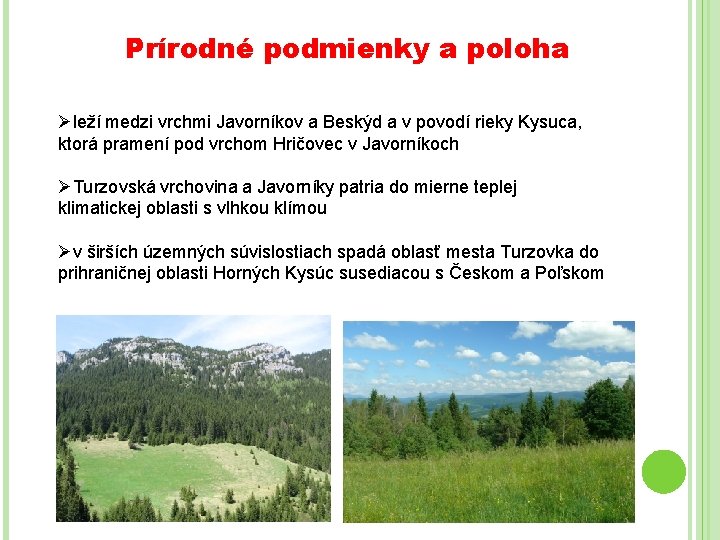 Prírodné podmienky a poloha

➢leží medzi vrchmi Javorníkov a Beskýd a v povodí rieky Kysuca, ktorá pramení pod vrchom Hričovec v Javorníkoch

➢Turzovská vrchovina a Javorníky patria do mierne teplej klimatickej oblasti s vlhkou klímou

➢v širších územných súvislostiach spadá oblasť mesta Turzovka do prihraničnej oblasti Horných Kysúc susediacou s Českom a Poľskom